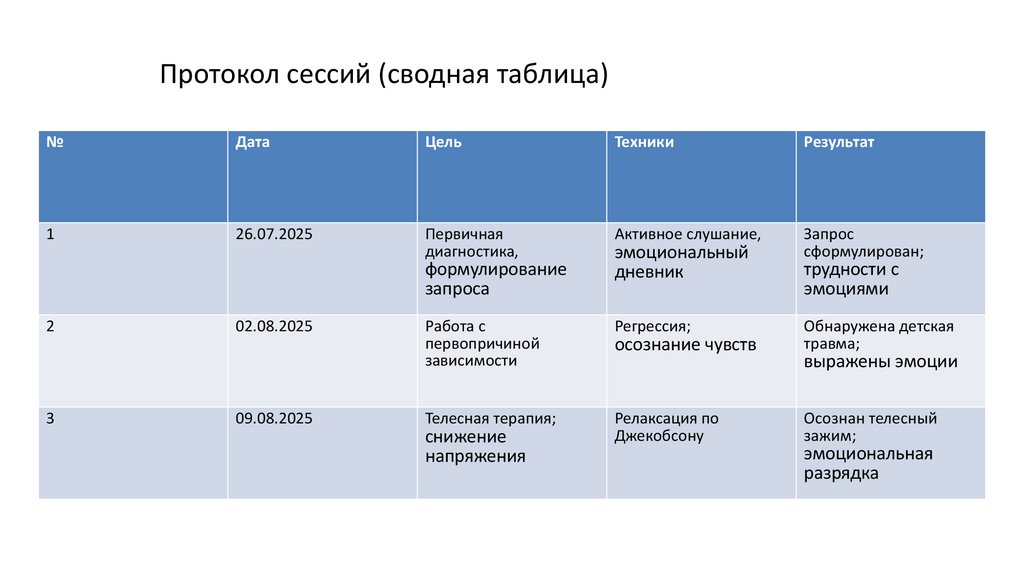 Протокол сессий (сводная таблица)

| № | Дата | Цель | Техники | Результат |
|---|---|---|---|---|
| 1 | 26.07.2025 | Первичная диагностика, формулирование запроса | Активное слушание, эмоциональный дневник | Запрос сформулирован; трудности с эмоциями |
| 2 | 02.08.2025 | Работа с первопричиной зависимости | Регрессия; осознание чувств | Обнаружена детская травма; выражены эмоции |
| 3 | 09.08.2025 | Телесная терапия; снижение напряжения | Релаксация по Джекобсону | Осознан телесный зажим; эмоциональная разрядка |